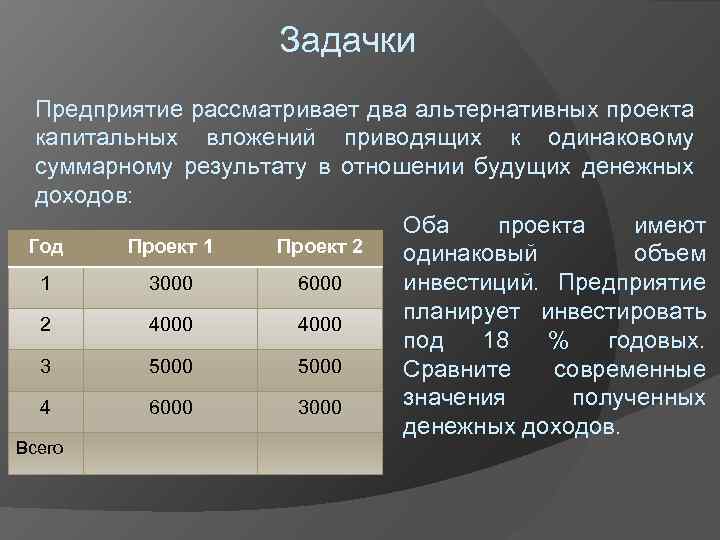 Задачки

Предприятие рассматривает два альтернативных проекта капитальных вложений приводящих к одинаковому суммарному результату в отношении будущих денежных доходов:

| Год | Проект 1 | Проект 2 |
|---|---|---|
| 1 | 3000 | 6000 |
| 2 | 4000 | 4000 |
| 3 | 5000 | 5000 |
| 4 | 6000 | 3000 |
| Всего | | |

Оба проекта имеют одинаковый объем инвестиций. Предприятие планирует инвестировать под 18 % годовых. Сравните современные значения полученных денежных доходов.